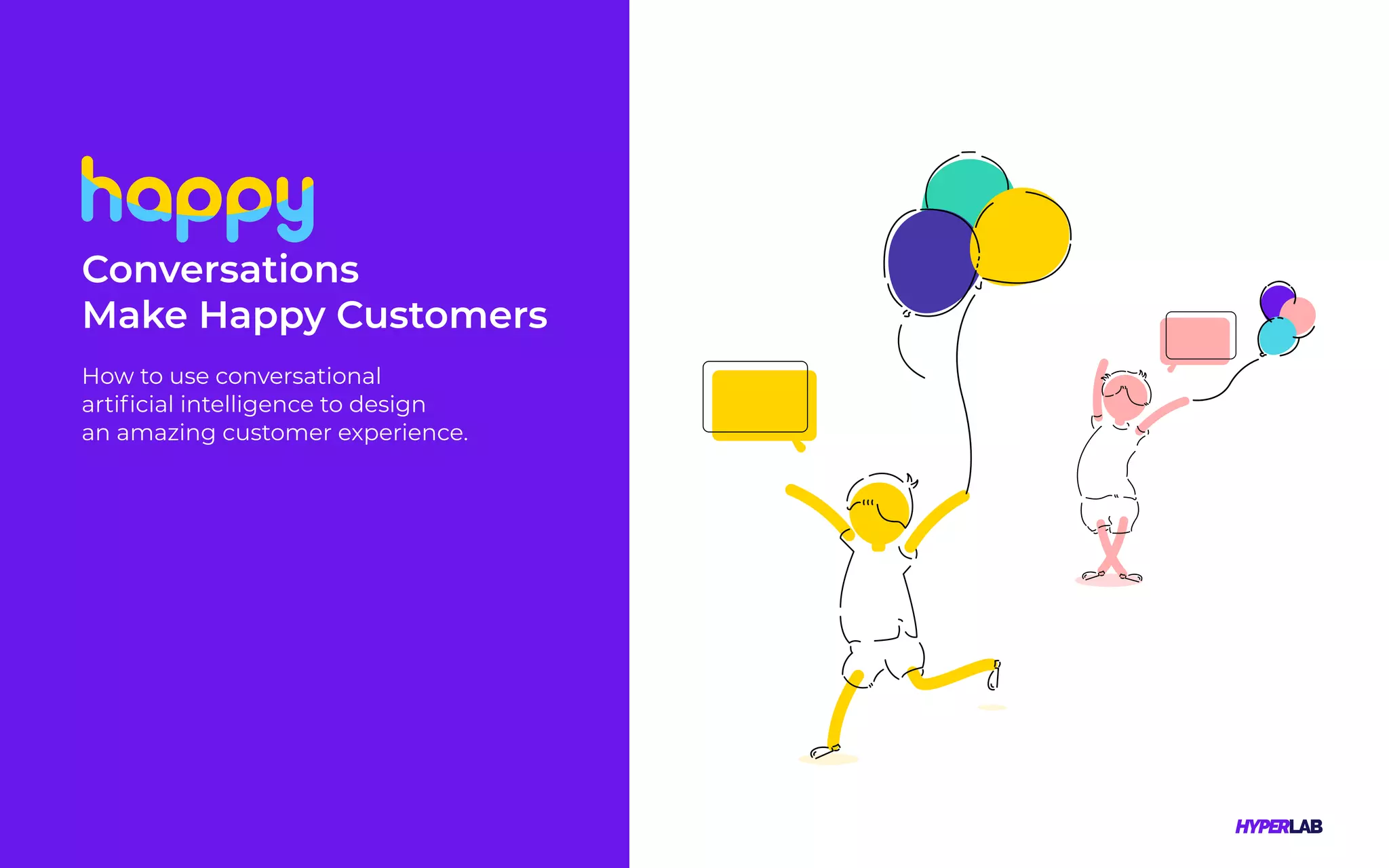 happy
Conversations
Make Happy Customers

How to use conversational artificial intelligence to design an amazing customer experience.

HYPERLAB